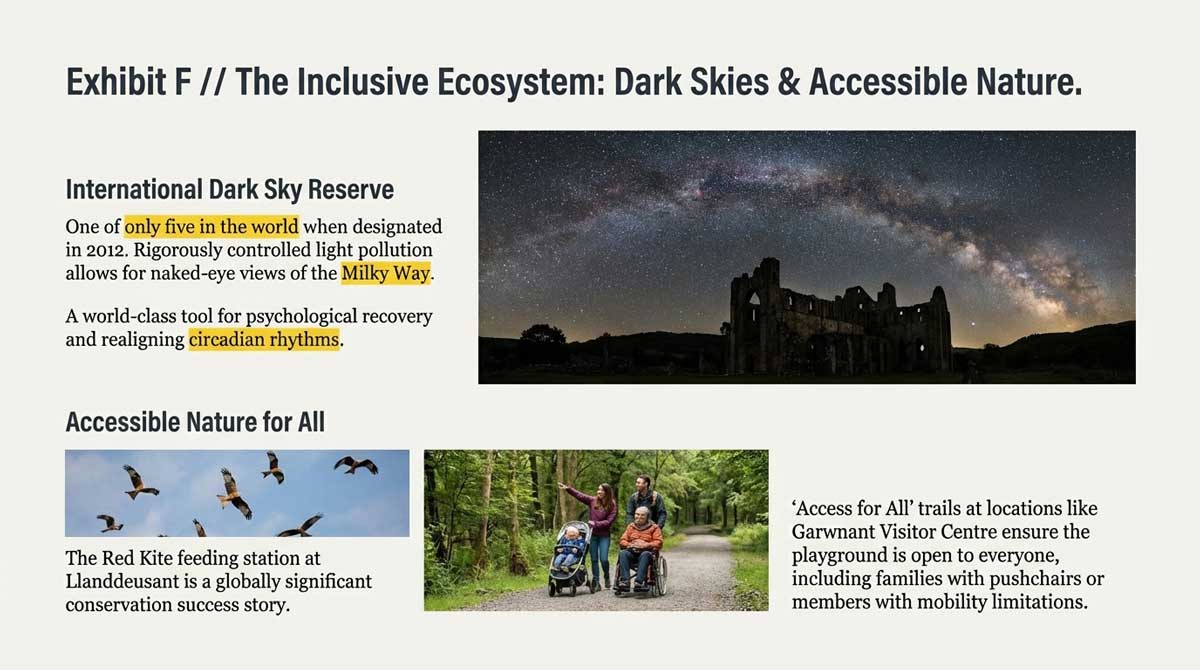 Exhibit F // The Inclusive Ecosystem: Dark Skies & Accessible Nature.

International Dark Sky Reserve

One of only five in the world when designated in 2012. Rigorously controlled light pollution allows for naked-eye views of the Milky Way.

A world-class tool for psychological recovery and realigning circadian rhythms.

Accessible Nature for All

The Red Kite feeding station at Llanddeusant is a globally significant conservation success story.

'Access for All' trails at locations like Garwnant Visitor Centre ensure the playground is open to everyone, including families with pushchairs or members with mobility limitations.